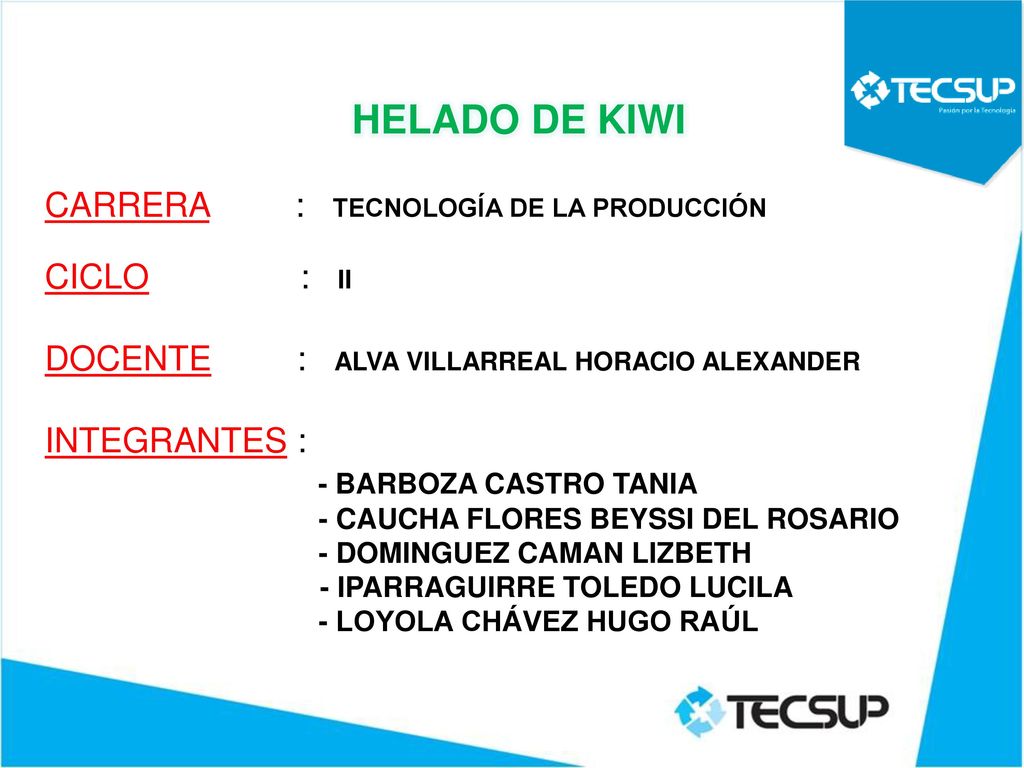 TECSUP
Pasión por la Tecnología

HELADO DE KIWI

CARRERA : TECNOLOGÍA DE LA PRODUCCIÓN

CICLO : II

DOCENTE : ALVA VILLARREAL HORACIO ALEXANDER

INTEGRANTES :
- BARBOZA CASTRO TANIA
- CAUCHA FLORES BEYSSI DEL ROSARIO
- DOMINGUEZ CAMAN LIZBETH
- IPARRAGUIRRE TOLEDO LUCILA
- LOYOLA CHÁVEZ HUGO RAÚL

TECSUP